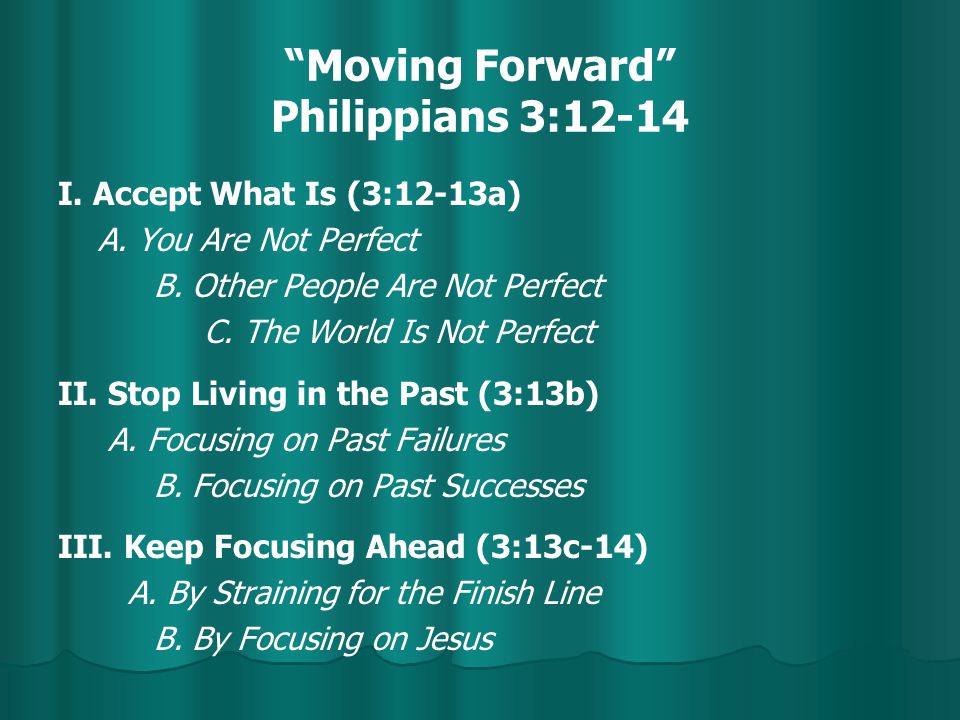 “Moving Forward”
Philippians 3:12-14

I. Accept What Is (3:12-13a)
A. You Are Not Perfect
B. Other People Are Not Perfect
C. The World Is Not Perfect

II. Stop Living in the Past (3:13b)
A. Focusing on Past Failures
B. Focusing on Past Successes

III. Keep Focusing Ahead (3:13c-14)
A. By Straining for the Finish Line
B. By Focusing on Jesus